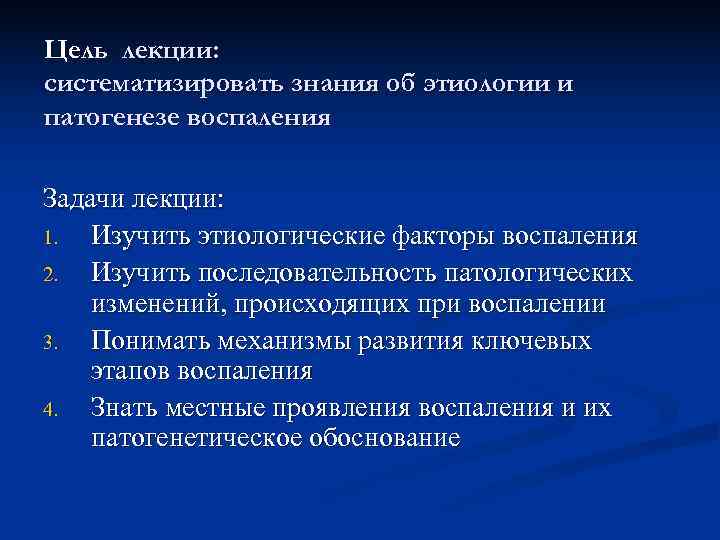 Цель лекции:
систематизировать знания об этиологии и патогенезе воспаления

Задачи лекции:

1. Изучить этиологические факторы воспаления
2. Изучить последовательность патологических изменений, происходящих при воспалении
3. Понимать механизмы развития ключевых этапов воспаления
4. Знать местные проявления воспаления и их патогенетическое обоснование